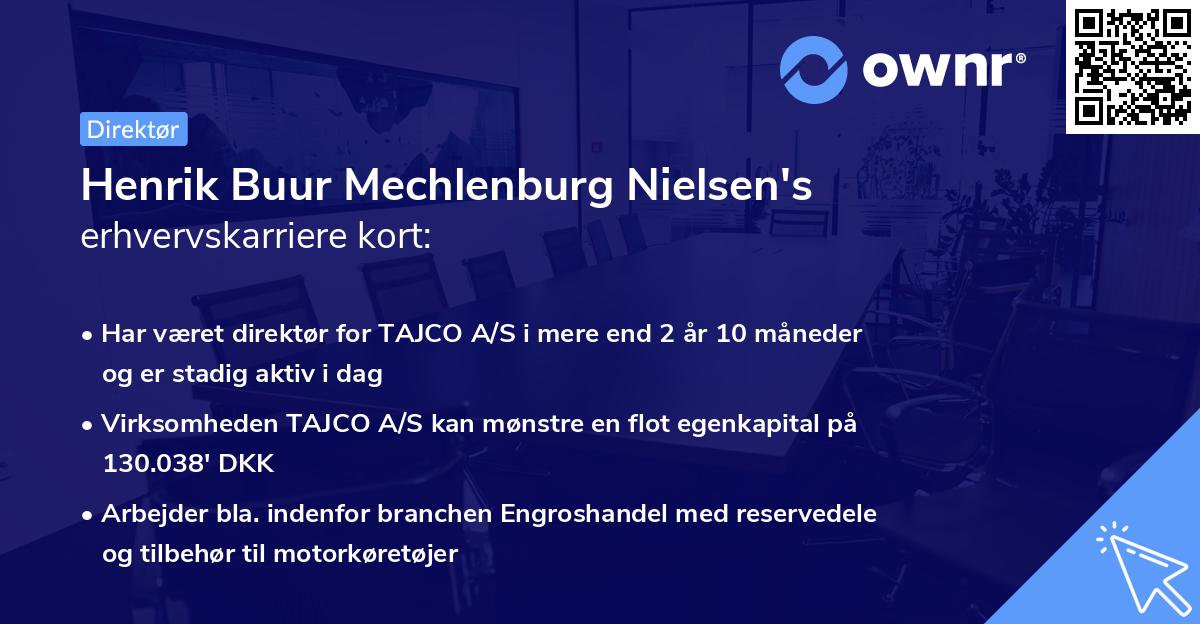 ownr®

Direktør

Henrik Buur Mechlenburg Nielsen's erhvervskarriere kort:

• Har været direktør for TAJCO A/S i mere end 2 år 10 måneder og er stadig aktiv i dag

• Virksomheden TAJCO A/S kan mønstre en flot egenkapital på 130.038' DKK

• Arbejder bla. indenfor branchen Engroshandel med reservedele og tilbehør til motorkøretøjer